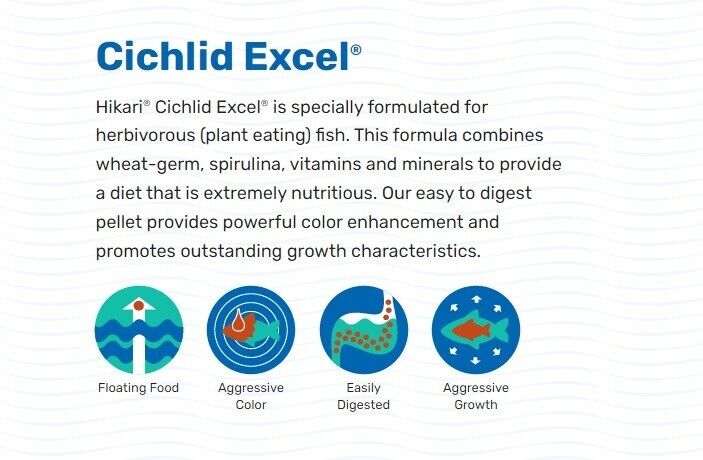 Cichlid Excel®

Hikari® Cichlid Excel® is specially formulated for herbivorous (plant eating) fish. This formula combines wheat-germ, spirulina, vitamins and minerals to provide a diet that is extremely nutritious. Our easy to digest pellet provides powerful color enhancement and promotes outstanding growth characteristics.

Floating Food

Aggressive Color

Easily Digested

Aggressive Growth